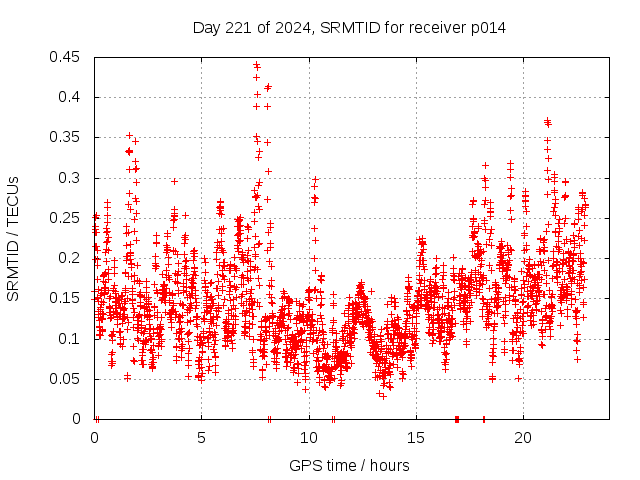 Day 221 of 2024, SRMTID for receiver p014

SRMTID / TECUs

0.45
0.4
0.35
0.3
0.25
0.2
0.15
0.1
0.05
0

0
5
10
15
20

GPS time / hours